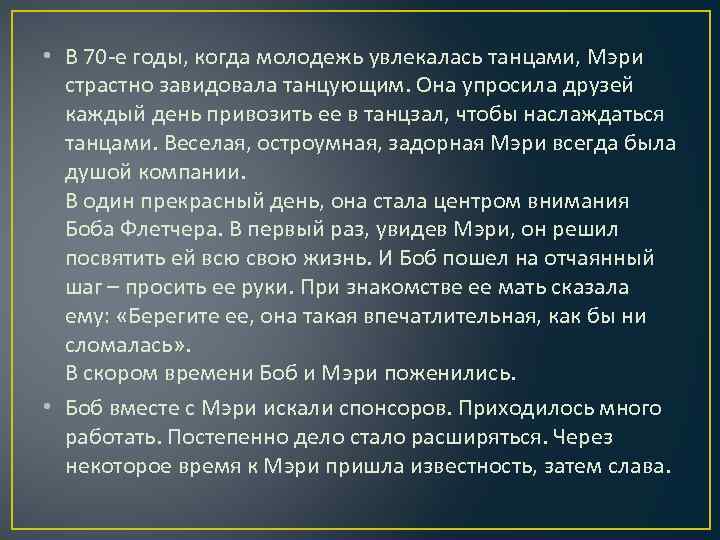 • В 70-е годы, когда молодежь увлекалась танцами, Мэри страстно завидовала танцующим. Она упросила друзей каждый день привозить ее в танцзал, чтобы наслаждаться танцами. Веселая, остроумная, задорная Мэри всегда была душой компании.
В один прекрасный день, она стала центром внимания Боба Флетчера. В первый раз, увидев Мэри, он решил посвятить ей всю свою жизнь. И Боб пошел на отчаянный шаг – просить ее руки. При знакомстве ее мать сказала ему: «Берегите ее, она такая впечатлительная, как бы ни сломалась».
В скором времени Боб и Мэри поженились.

• Боб вместе с Мэри искали спонсоров. Приходилось много работать. Постепенно дело стало расширяться. Через некоторое время к Мэри пришла известность, затем слава.